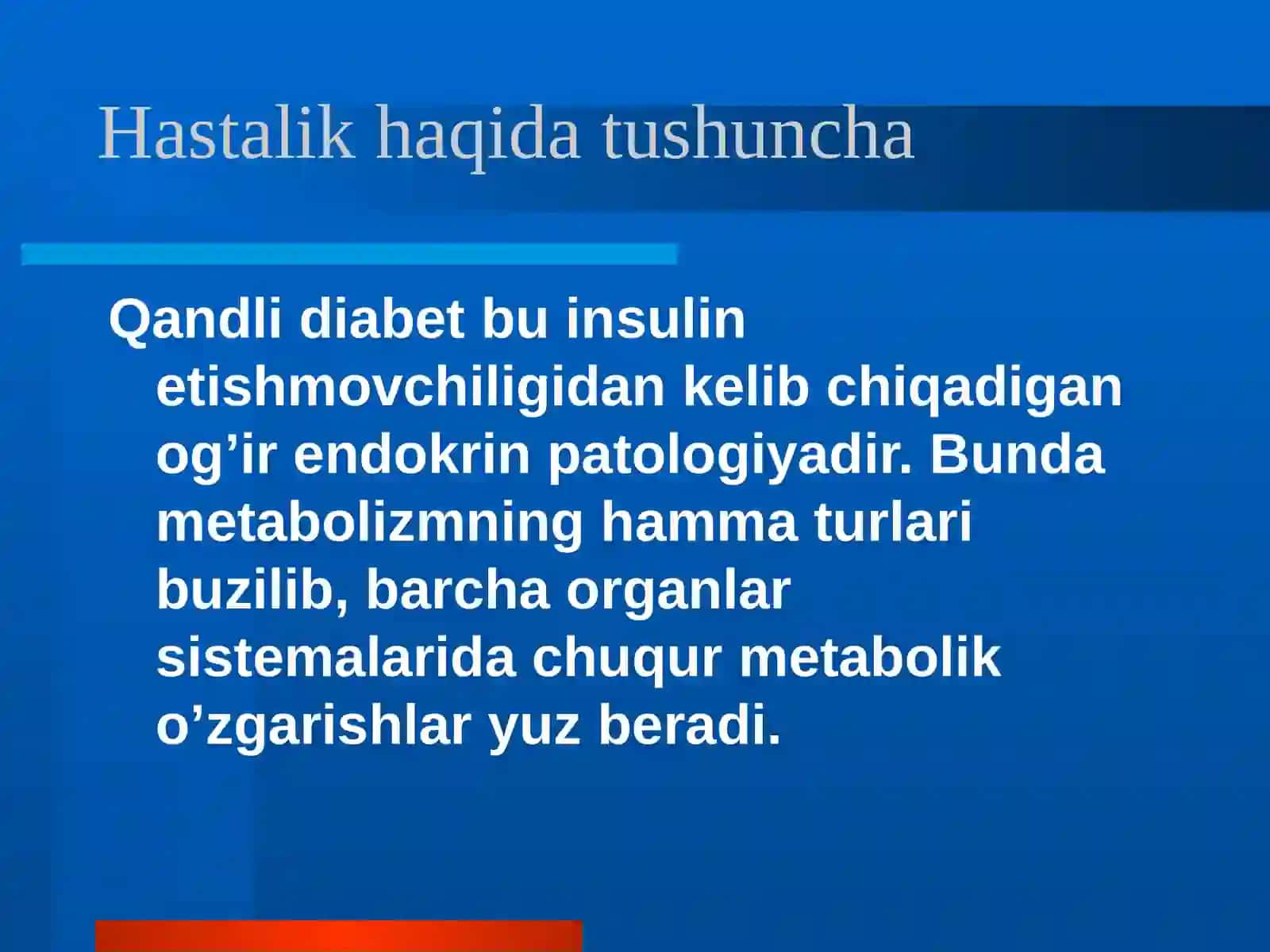 Hastalik haqida tushuncha

Qandli diabet bu insulin etishmovchiligidan kelib chiqadigan og’ir endokrin patologiyadir. Bunda metabolizmning hamma turlari buzilib, barcha organlar sistemalarida chuqur metabolik o’zgarishlar yuz beradi.